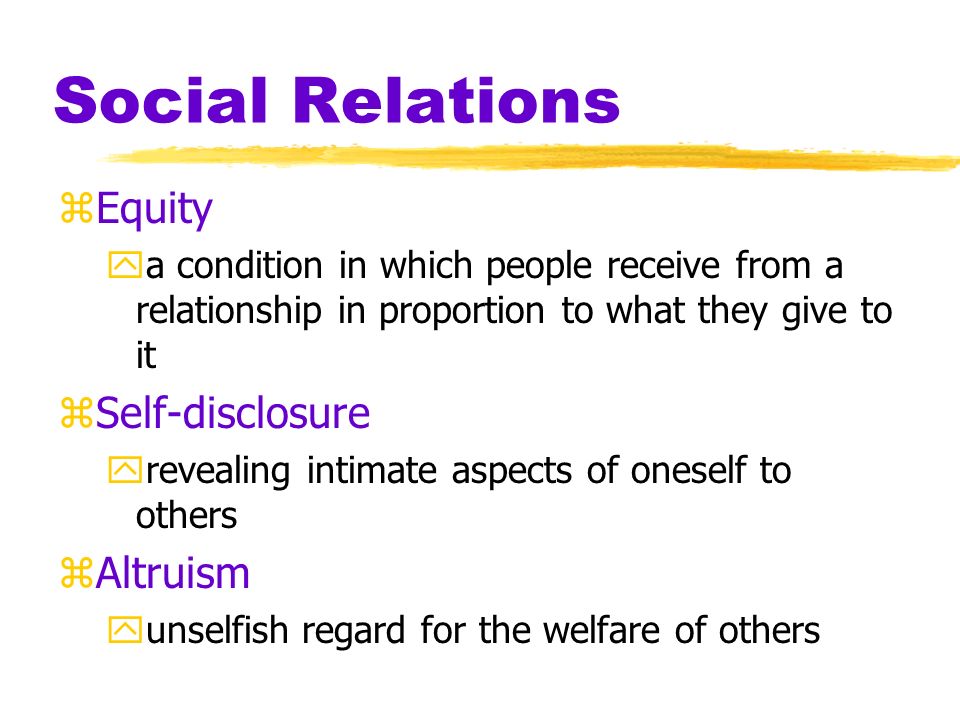 Social Relations

⌘Equity

a condition in which people receive from a relationship in proportion to what they give to it

⌘Self-disclosure

revealing intimate aspects of oneself to others

⌘Altruism

unselfish regard for the welfare of others